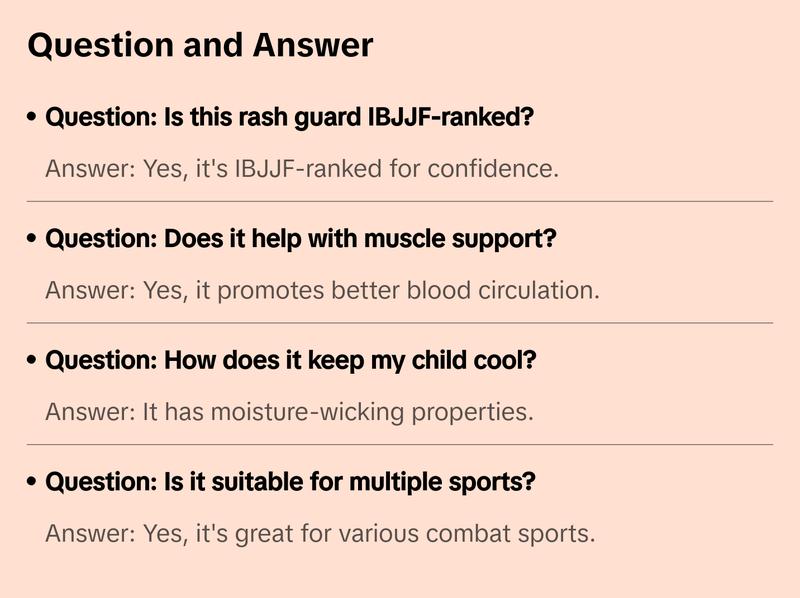 Question and Answer

• Question: Is this rash guard IBJJF-ranked?

Answer: Yes, it's IBJJF-ranked for confidence.

• Question: Does it help with muscle support?

Answer: Yes, it promotes better blood circulation.

• Question: How does it keep my child cool?

Answer: It has moisture-wicking properties.

• Question: Is it suitable for multiple sports?

Answer: Yes, it's great for various combat sports.